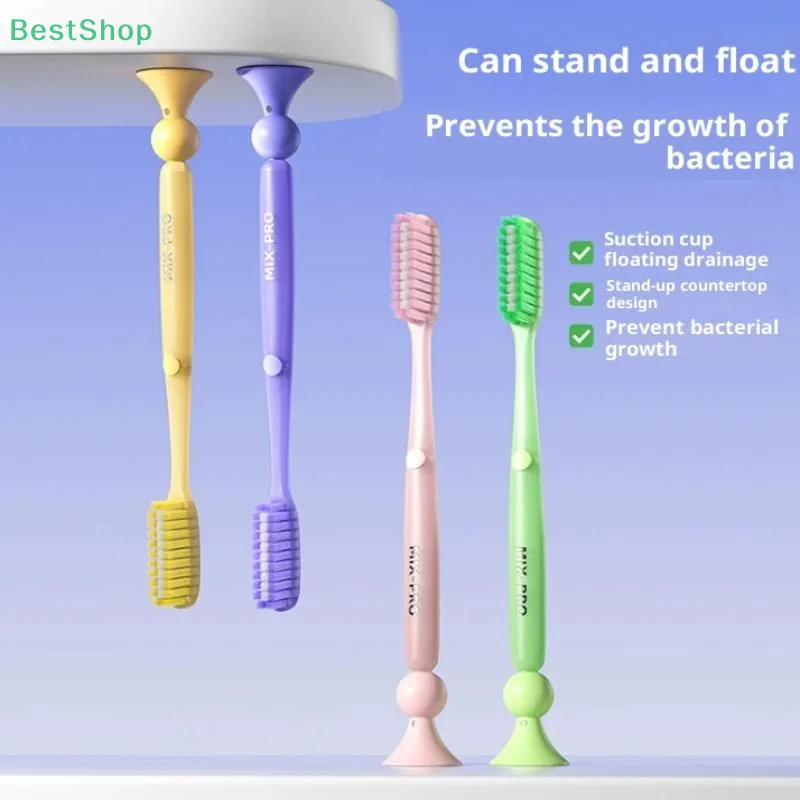 BestShop

Can stand and float

Prevents the growth of bacteria

Suction cup floating drainage

Stand-up countertop design

Prevent bacterial growth

MIX-PRO

MIX-PRO

MIX-PRO

MIX-PRO